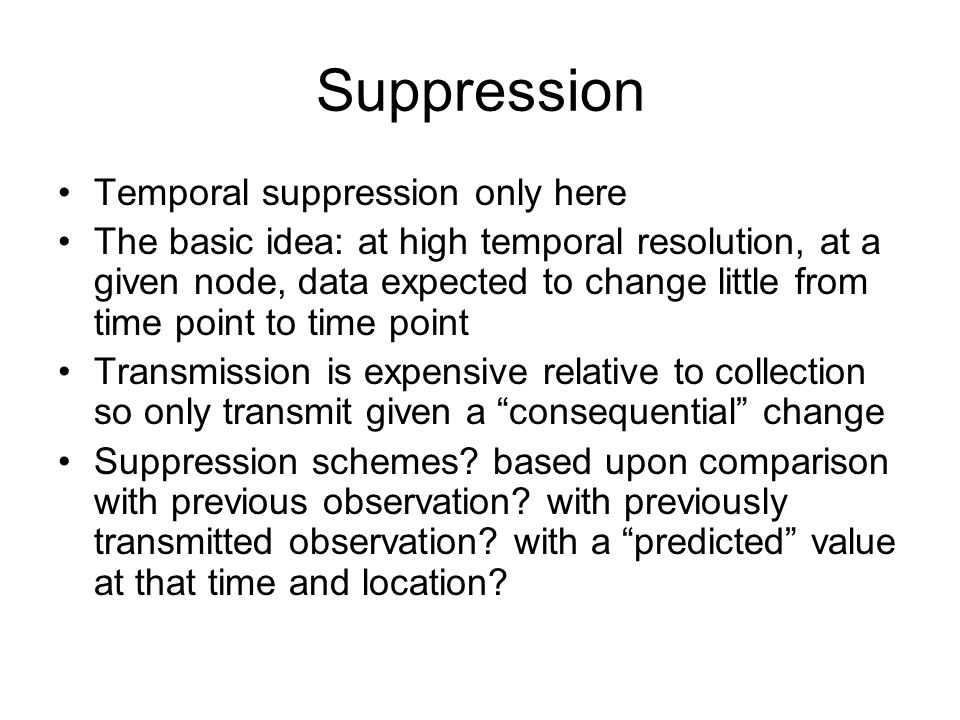 Suppression

• Temporal suppression only here
• The basic idea: at high temporal resolution, at a given node, data expected to change little from time point to time point
• Transmission is expensive relative to collection so only transmit given a “consequential” change
• Suppression schemes? based upon comparison with previous observation? with previously transmitted observation? with a “predicted” value at that time and location?